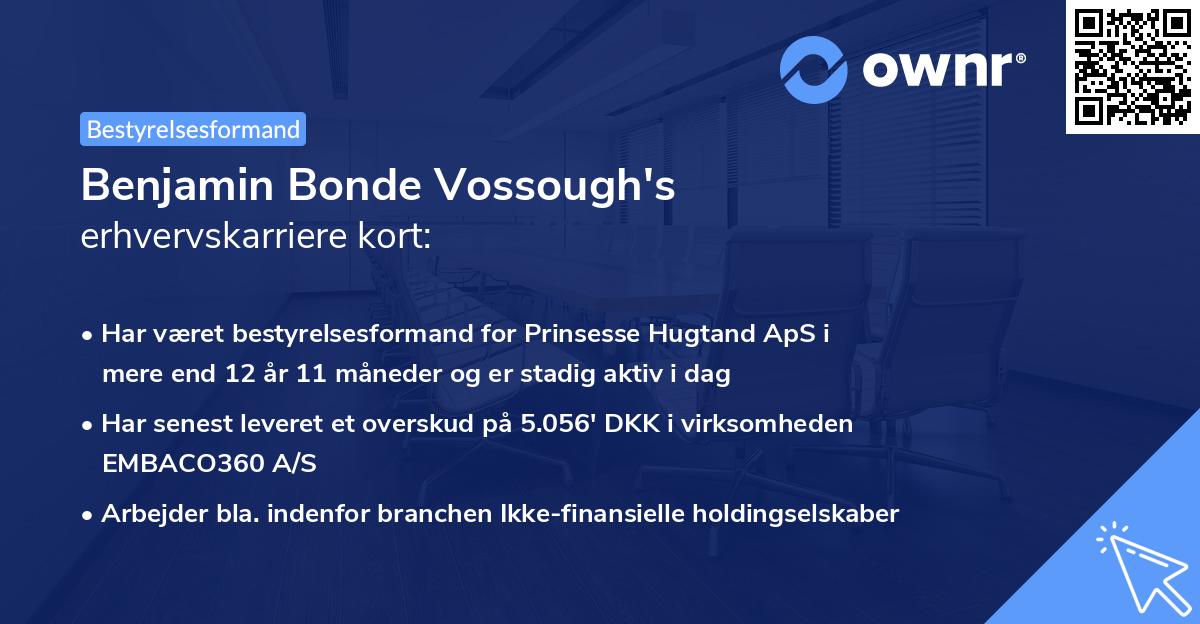 ownr®

Bestyrelsesformand

Benjamin Bonde Vossough's
erhvervskarriere kort:

• Har været bestyrelsesformand for Prinsesse Hugtand ApS i mere end 12 år 11 måneder og er stadig aktiv i dag

• Har senest leveret et overskud på 5.056' DKK i virksomheden EMBACO360 A/S

• Arbejder bla. indenfor branchen Ikke-finansielle holdingselskaber